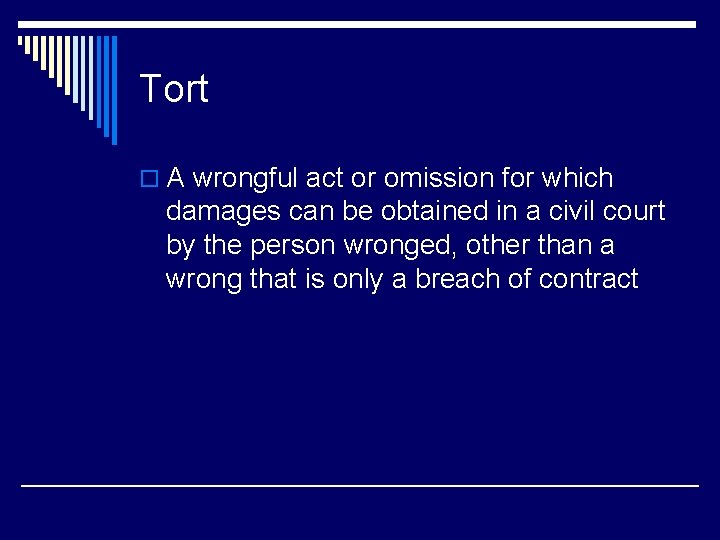 Tort

A wrongful act or omission for which damages can be obtained in a civil court by the person wronged, other than a wrong that is only a breach of contract